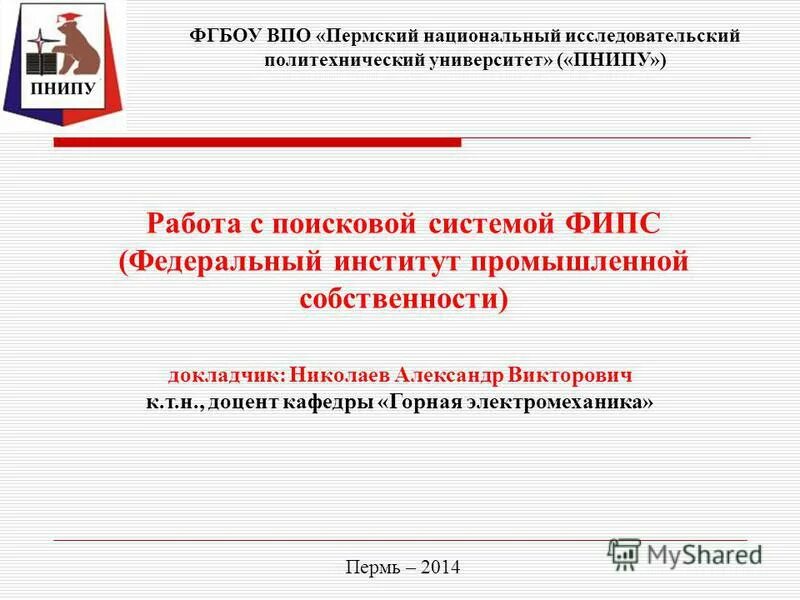 ПНИПУ

ФГБОУ ВПО «Пермский национальный исследовательский политехнический университет» («ПНИПУ»)

Работа с поисковой системой ФИПС (Федеральный институт промышленной собственности)

докладчик: Николаев Александр Викторович
к.т.н., доцент кафедры «Горная электромеханика»

MyShared

Пермь – 2014